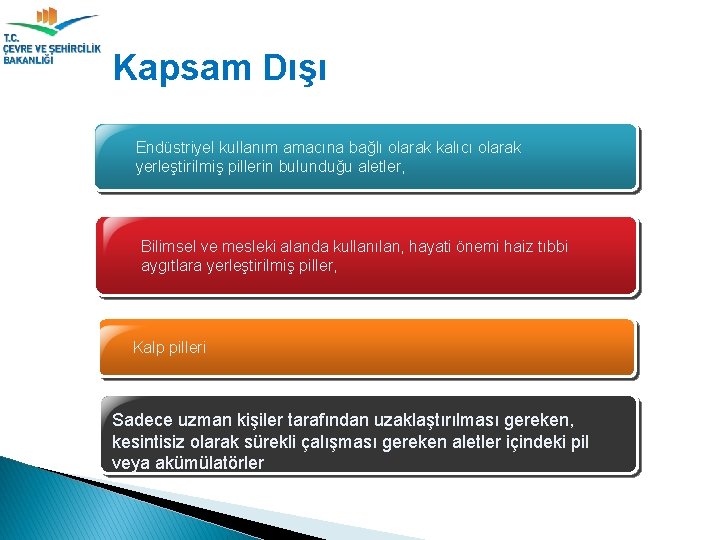 T.C.
ÇEVRE VE ŞEHİRCİLİK BAKANLIĞI

Kapsam Dışı

Endüstriyel kullanım amacına bağlı olarak kalıcı olarak yerleştirilmiş pillerin bulunduğu aletler,

Bilimsel ve mesleki alanda kullanılan, hayati önemi haiz tıbbi aygıtlara yerleştirilmiş piller,

Kalp pilleri

Sadece uzman kişiler tarafından uzaklaştırılması gereken, kesintisiz olarak sürekli çalışması gereken aletler içindeki pil veya akümülatörler